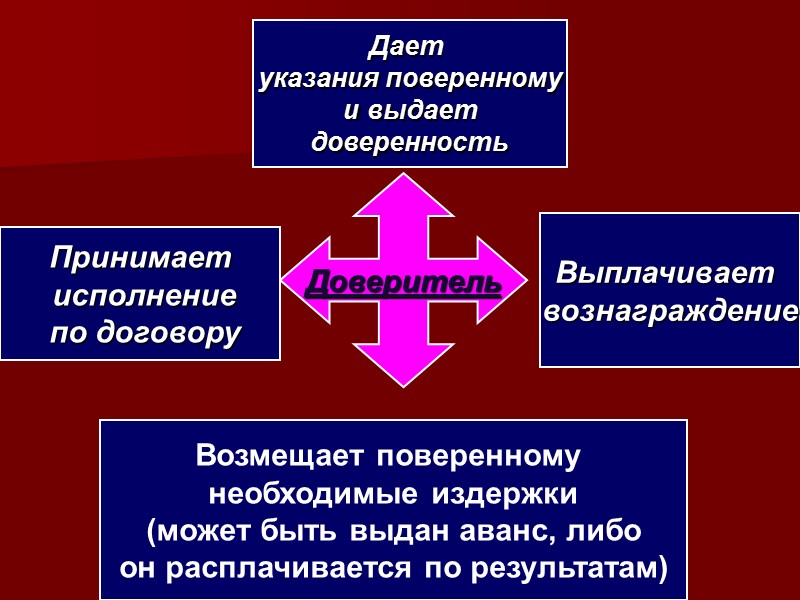 Дает указания поверенному и выдает доверенность

Принимает исполнение по договору

Доверитель

Выплачивает вознаграждение

Возмещает поверенному необходимые издержки (может быть выдан аванс, либо он расплачивается по результатам)